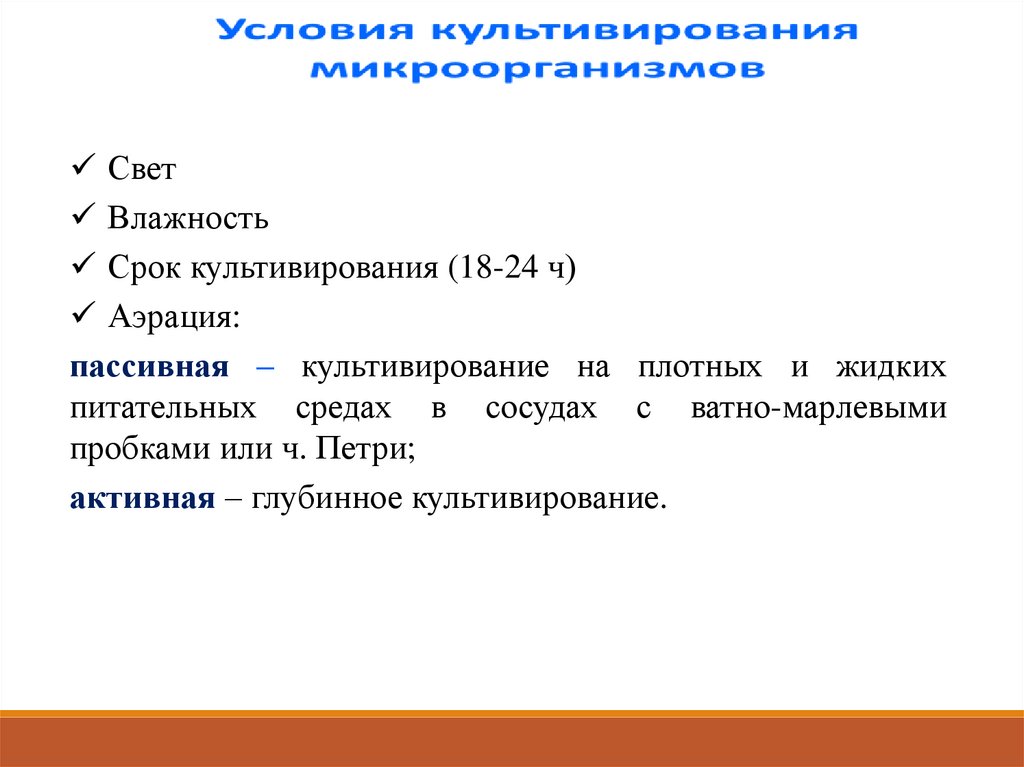 Условия культивирования микроорганизмов

✓ Свет
✓ Влажность
✓ Срок культивирования (18-24 ч)
✓ Аэрация:

пассивная – культивирование на плотных и жидких питательных средах в сосудах с ватно-марлевыми пробками или ч. Петри;

активная – глубинное культивирование.